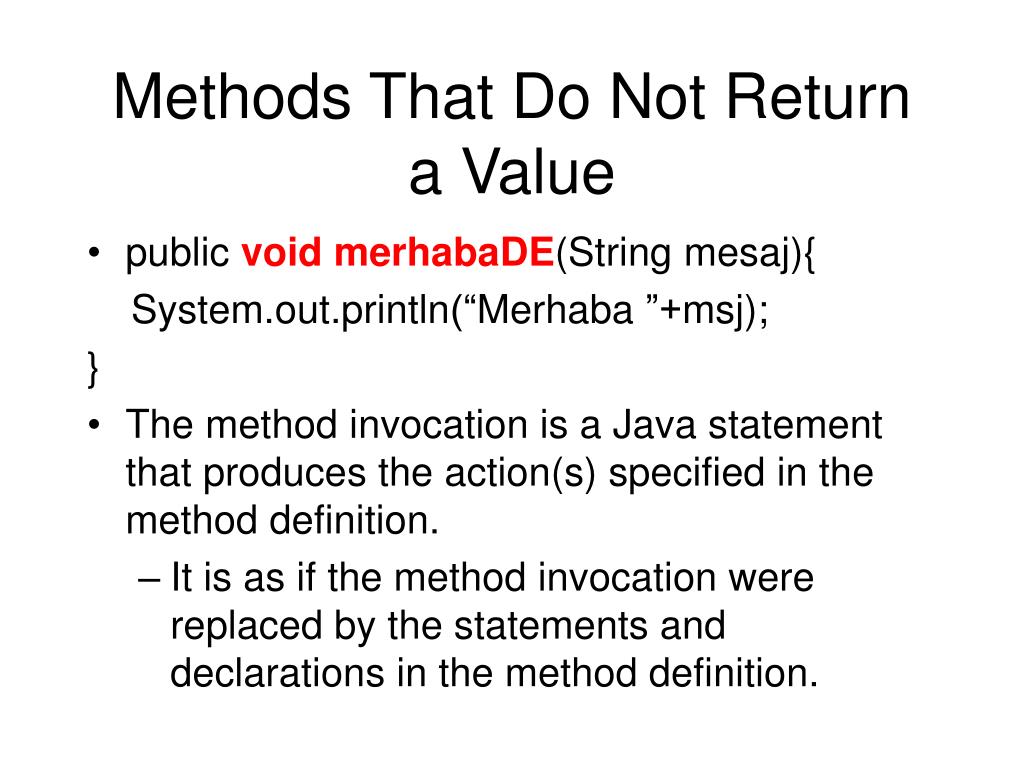 Methods That Do Not Return a Value

• public void merhabaDE(String mesaj){
System.out.println(“Merhaba ”+msj);
}

• The method invocation is a Java statement that produces the action(s) specified in the method definition.
– It is as if the method invocation were replaced by the statements and declarations in the method definition.